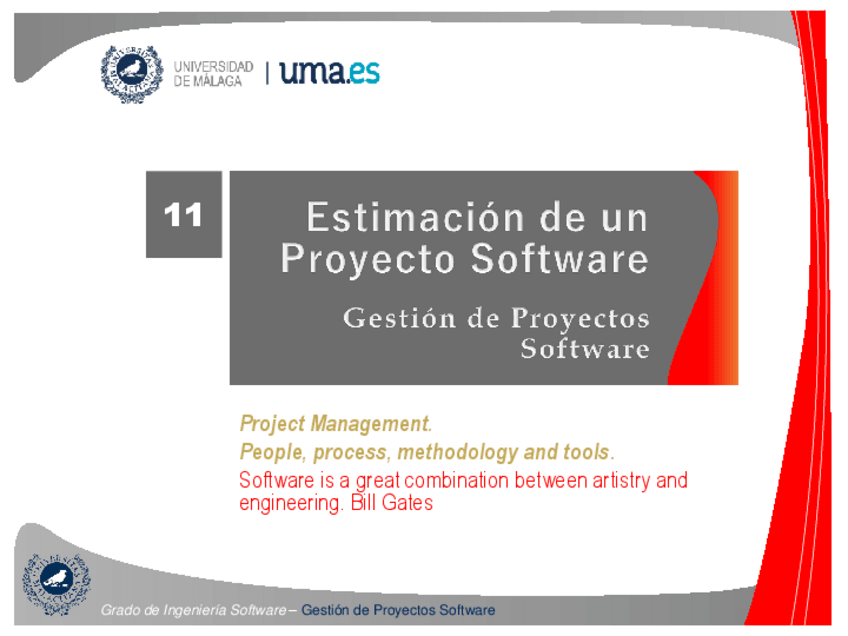 UNIVERSIDAD DE MÁLAGA | uma.es

11

Estimación de un Proyecto Software

Gestión de Proyectos Software

Project Management.

People, process, methodology and tools.

Software is a great combination between artistry and engineering. Bill Gates

Grado de Ingeniería Software – Gestión de Proyectos Software